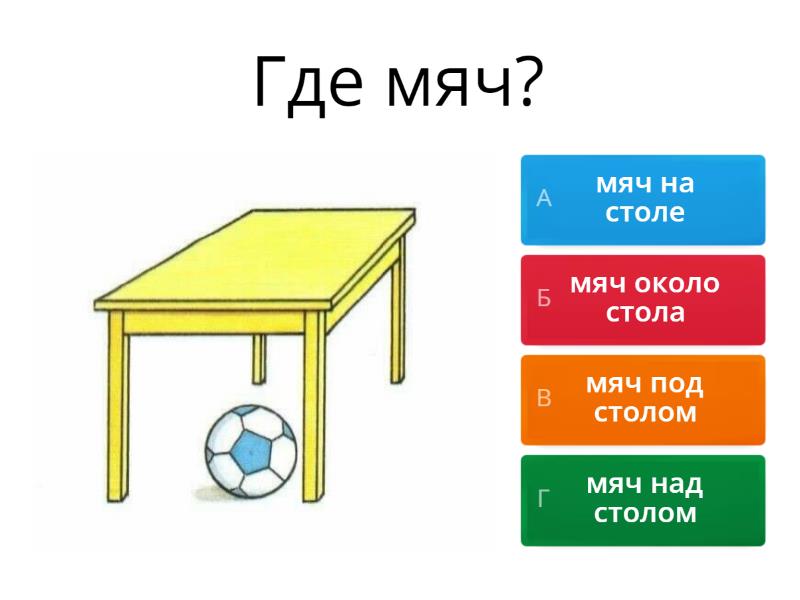 Где мяч?

А мяч на столе

Б мяч около стола

В мяч под столом

Г мяч над столом